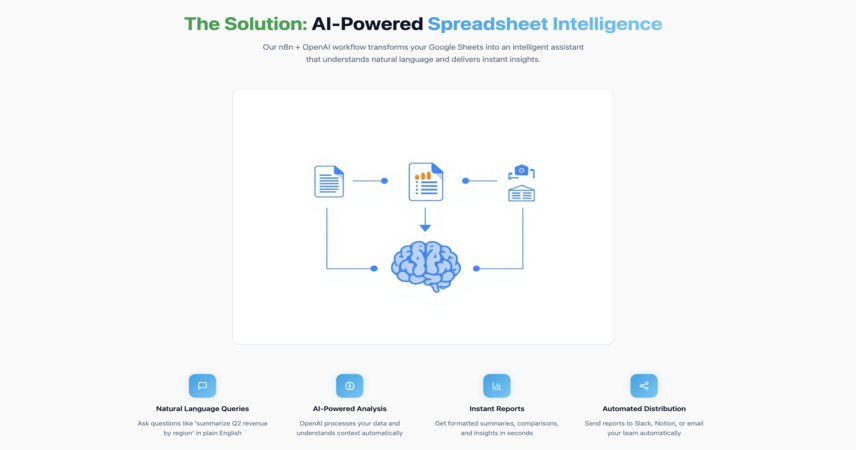 The Solution: AI-Powered Spreadsheet Intelligence

Our n8n + OpenAI workflow transforms your Google Sheets into an intelligent assistant that understands natural language and delivers instant insights.

Natural Language Queries

Ask questions like 'summarize Q2 revenue by region' in plain English

AI-Powered Analysis

OpenAI processes your data and understands context automatically

Instant Reports

Get formatted summaries, comparisons, and insights in seconds

Automated Distribution

Send reports to Slack, Notion, or email your team automatically